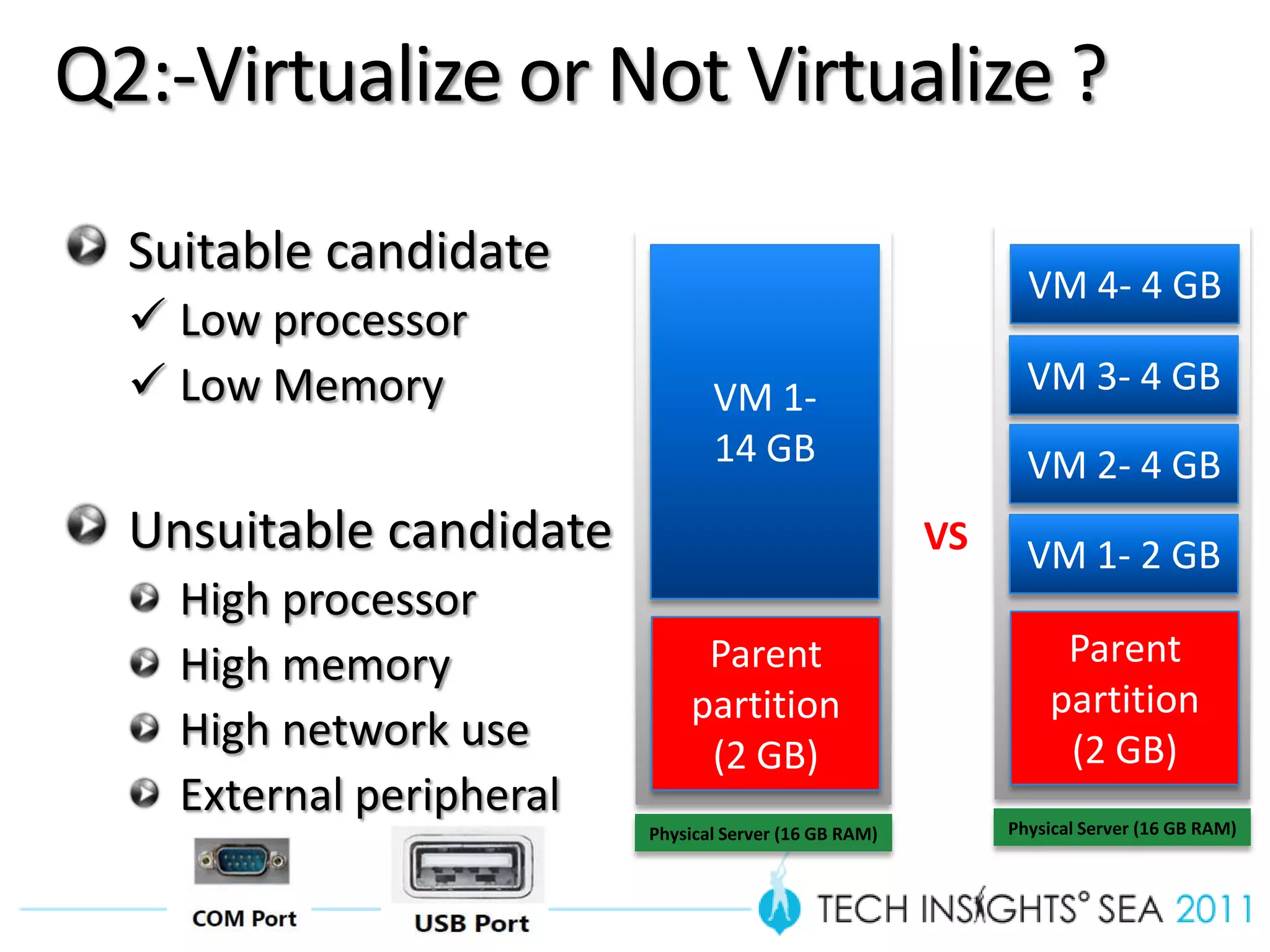 Q2:-Virtualize or Not Virtualize ?

Suitable candidate
✓ Low processor
✓ Low Memory

Unsuitable candidate
High processor
High memory
High network use
External peripheral

COM Port

USB Port

VM 1-
14 GB

Parent partition (2 GB)

Physical Server (16 GB RAM)

VS

VM 4- 4 GB

VM 3- 4 GB

VM 2- 4 GB

VM 1- 2 GB

Parent partition (2 GB)

Physical Server (16 GB RAM)

TECH INSIGHTS° SEA 2011